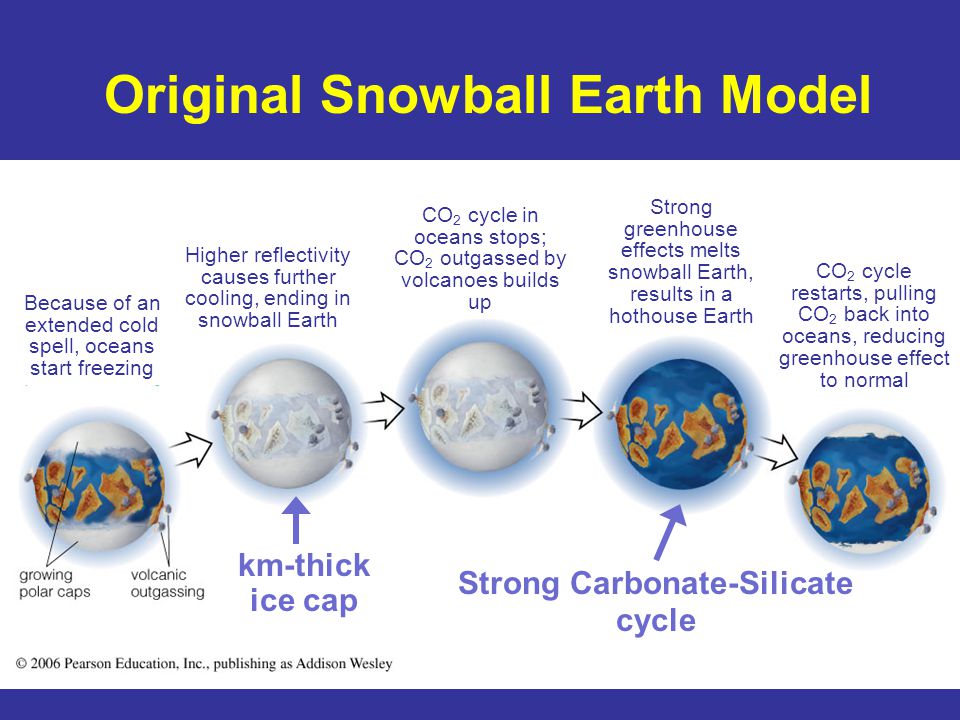 Original Snowball Earth Model

Because of an extended cold spell, oceans start freezing

Higher reflectivity causes further cooling, ending in snowball Earth

$CO_2$ cycle in oceans stops; $CO_2$ outgassed by volcanoes builds up

Strong greenhouse effects melts snowball Earth, results in a hothouse Earth

$CO_2$ cycle restarts, pulling $CO_2$ back into oceans, reducing greenhouse effect to normal

growing polar caps

volcanic outgassing

km-thick ice cap

Strong Carbonate-Silicate cycle

© 2006 Pearson Education, Inc., publishing as Addison Wesley